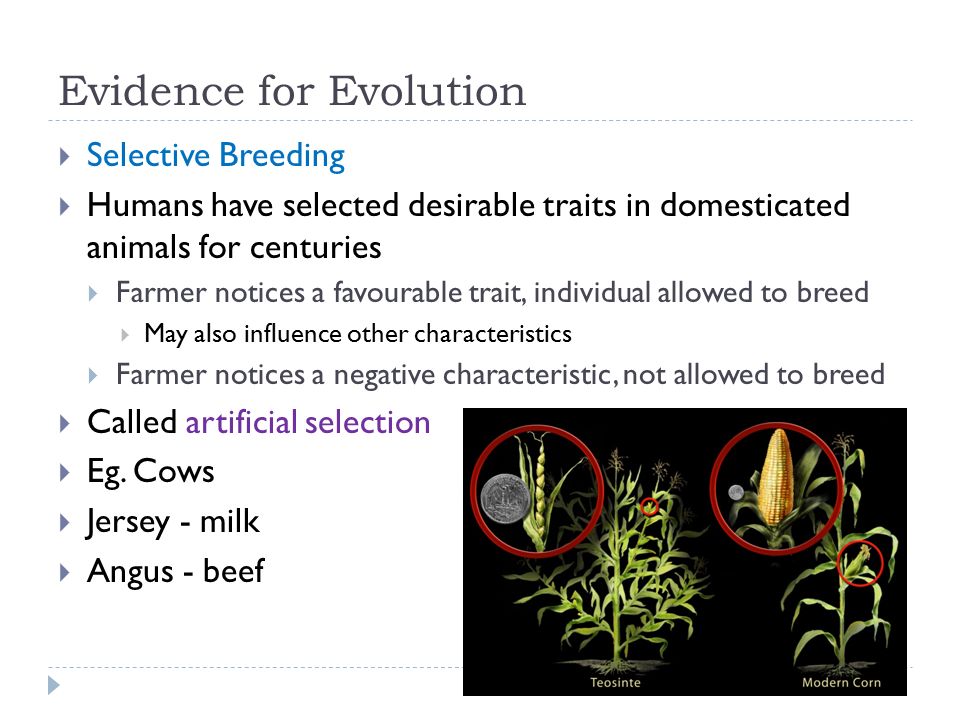 Evidence for Evolution

Selective Breeding

Humans have selected desirable traits in domesticated animals for centuries

Farmer notices a favourable trait, individual allowed to breed

May also influence other characteristics

Farmer notices a negative characteristic, not allowed to breed

Called artificial selection

Eg. Cows

Jersey - milk

Angus - beef

Teosinte

Modern Corn